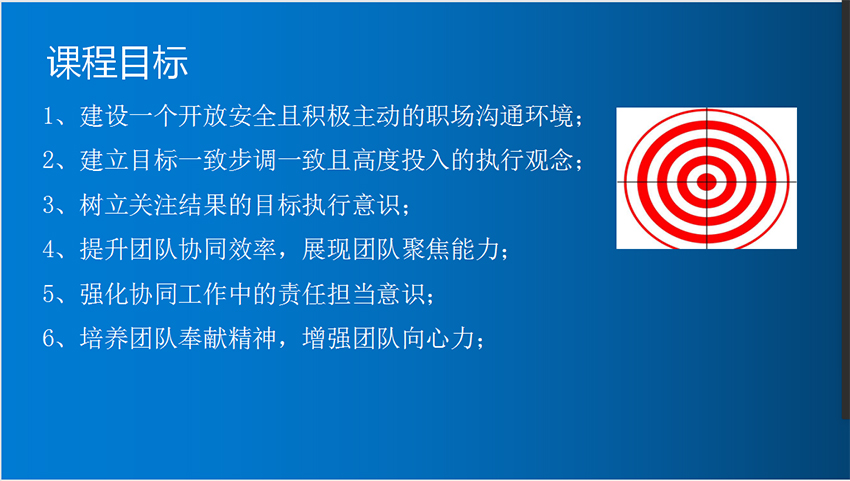 课程目标

1、建设一个开放安全且积极主动的职场沟通环境；

2、建立目标一致步调一致且高度投入的执行观念；

3、树立关注结果的目标执行意识；

4、提升团队协同效率，展现团队聚焦能力；

5、强化协同工作中的责任担当意识；

6、培养团队奉献精神，增强团队向心力；